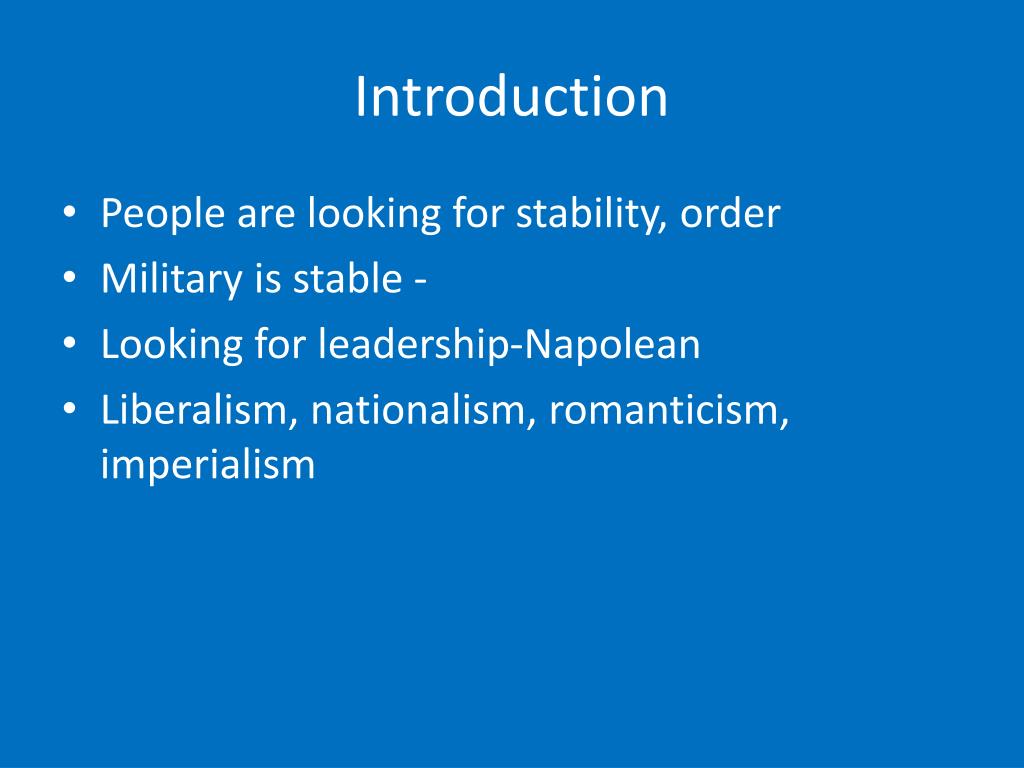 Introduction

• People are looking for stability, order
• Military is stable -
• Looking for leadership-Napolean
• Liberalism, nationalism, romanticism, imperialism